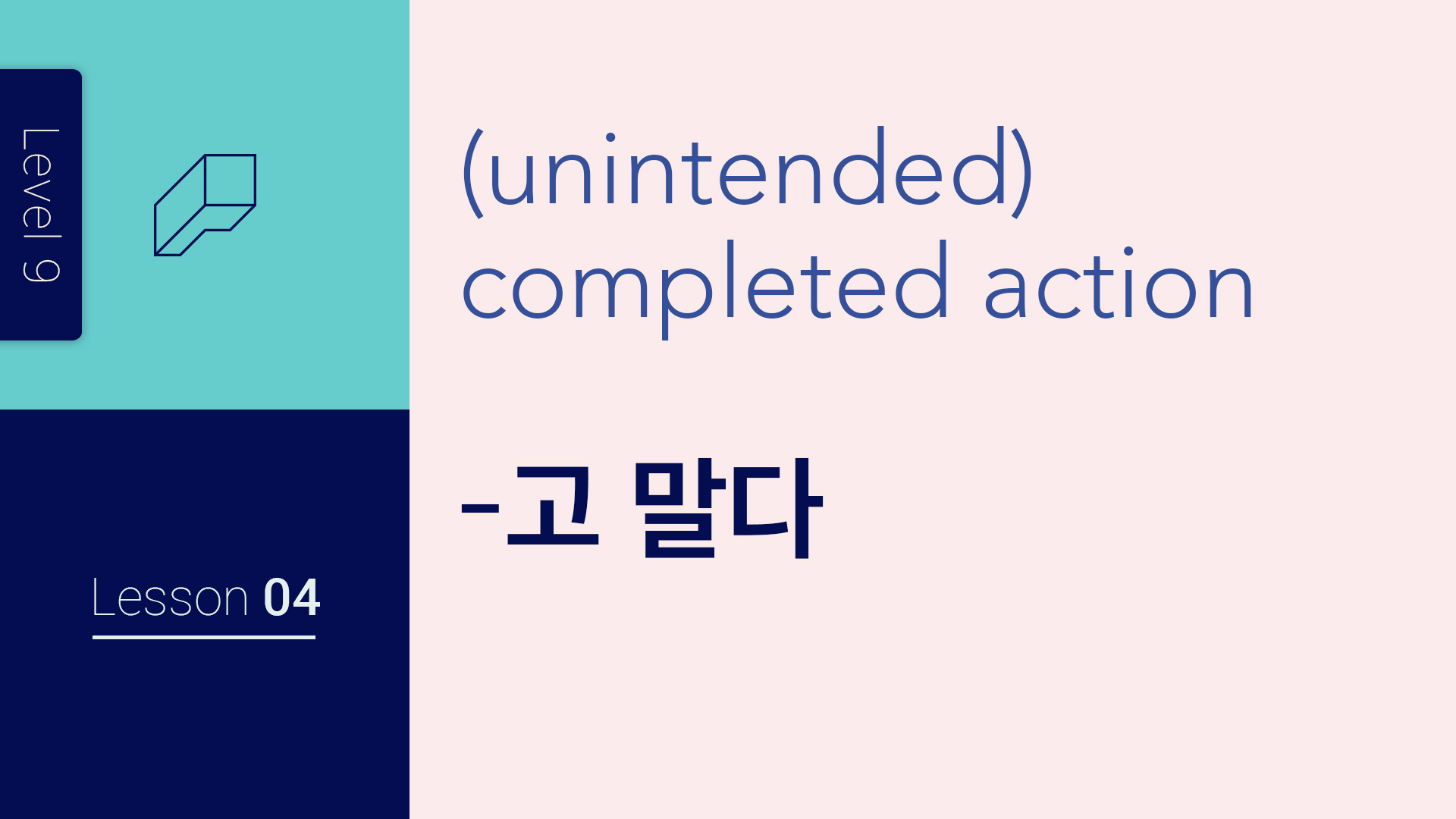 Level 9

Lesson 04

(unintended) completed action

-고 말다